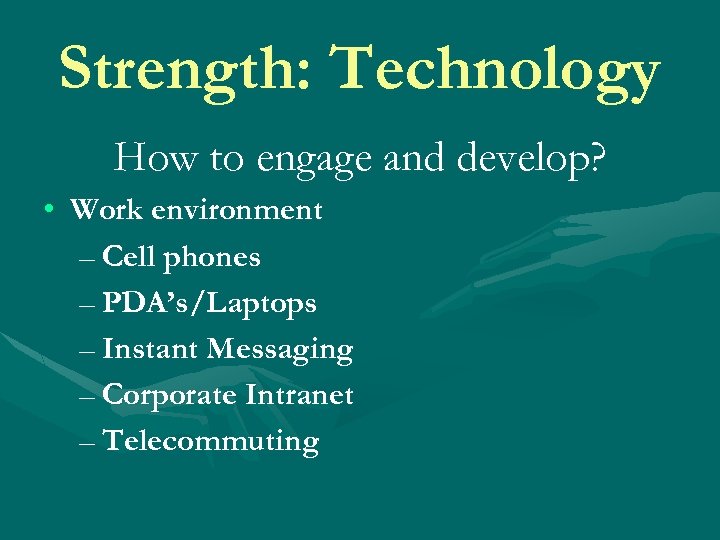 Strength: Technology

How to engage and develop?

• Work environment
– Cell phones
– PDA's/Laptops
– Instant Messaging
– Corporate Intranet
– Telecommuting